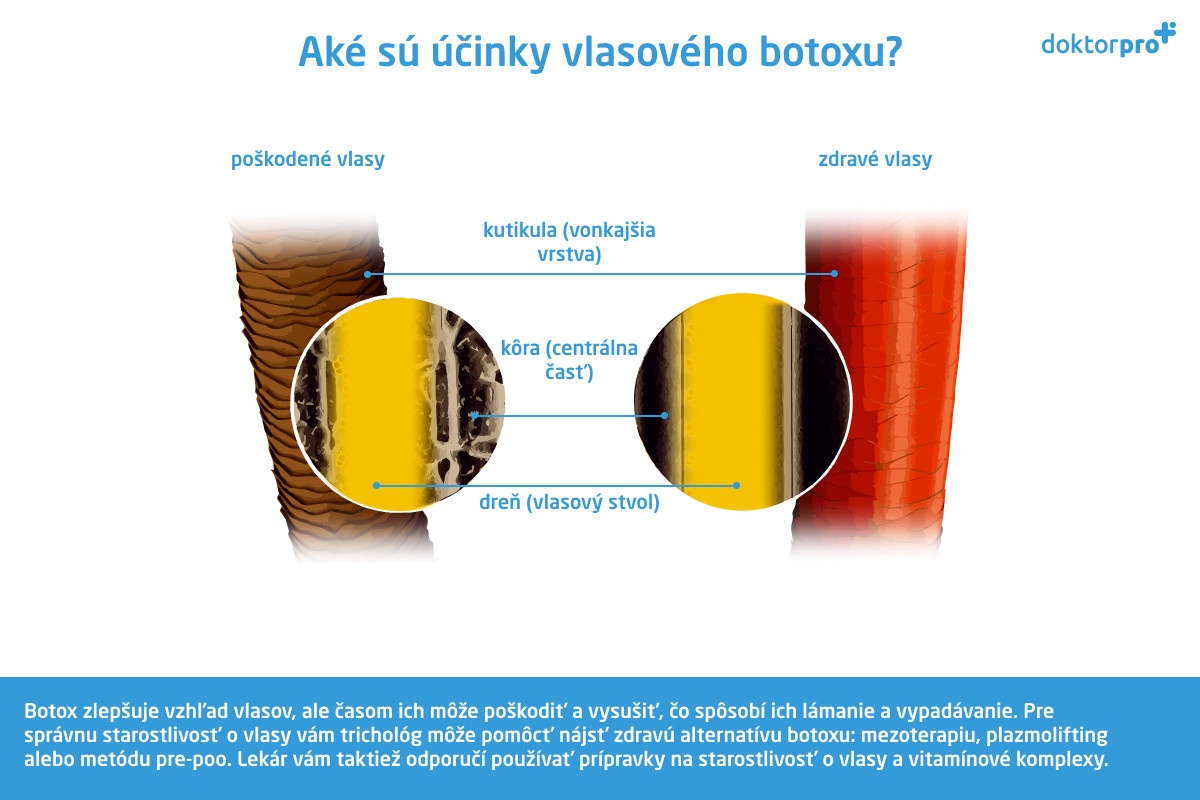 Aké sú účinky vlasového botoxu?

doktorpro

poškodené vlasy

zdravé vlasy

kutikula (vonkajšia vrstva)

kôra (centrálna časť)

dreň (vlasový stvol)

Botox zlepšuje vzhľad vlasov, ale časom ich môže poškodiť a vysušiť, čo spôsobí ich lámanie a vypadávanie. Pre správnu starostlivosť o vlasy vám trichológ môže pomôcť nájsť zdravú alternatívu botoxu: mezoterapiu, plazmolifting alebo metódu pre-poo. Lekár vám taktiež odporučí používať prípravky na starostlivosť o vlasy a vitamínové komplexy.